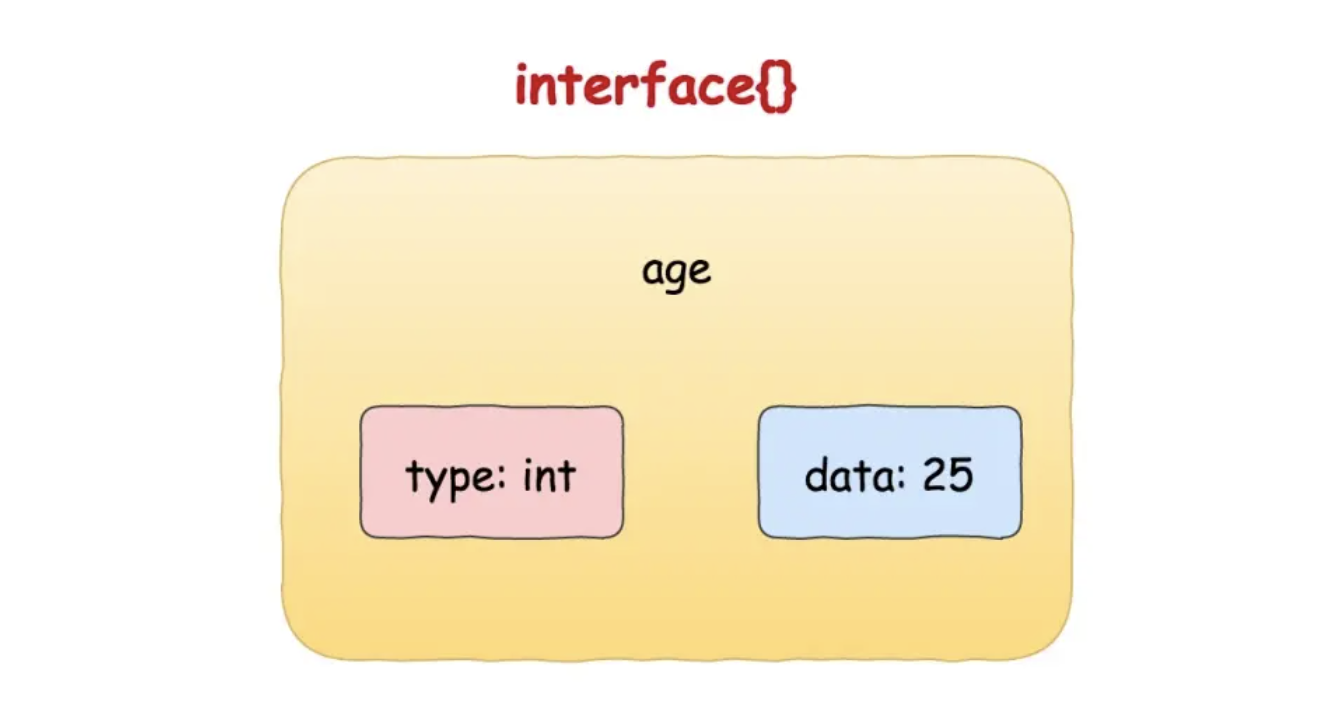 interface{}

age

type: int

data: 25